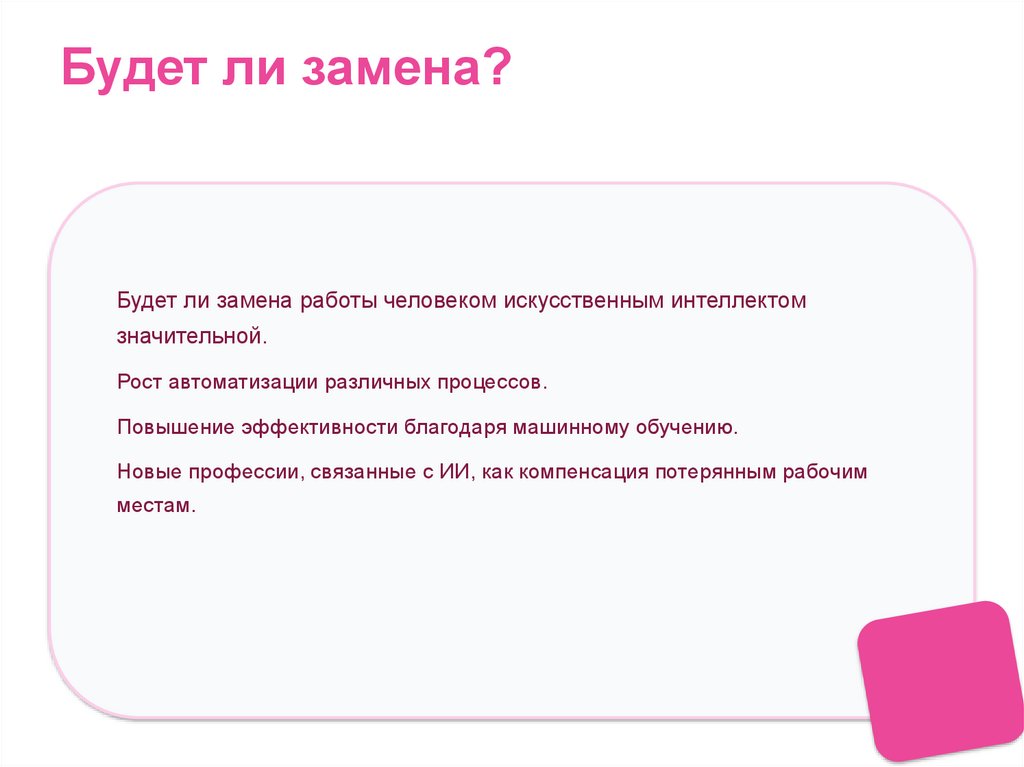 Будет ли замена?

Будет ли замена работы человеком искусственным интеллектом значительной.

Рост автоматизации различных процессов.

Повышение эффективности благодаря машинному обучению.

Новые профессии, связанные с ИИ, как компенсация потерянным рабочим местам.